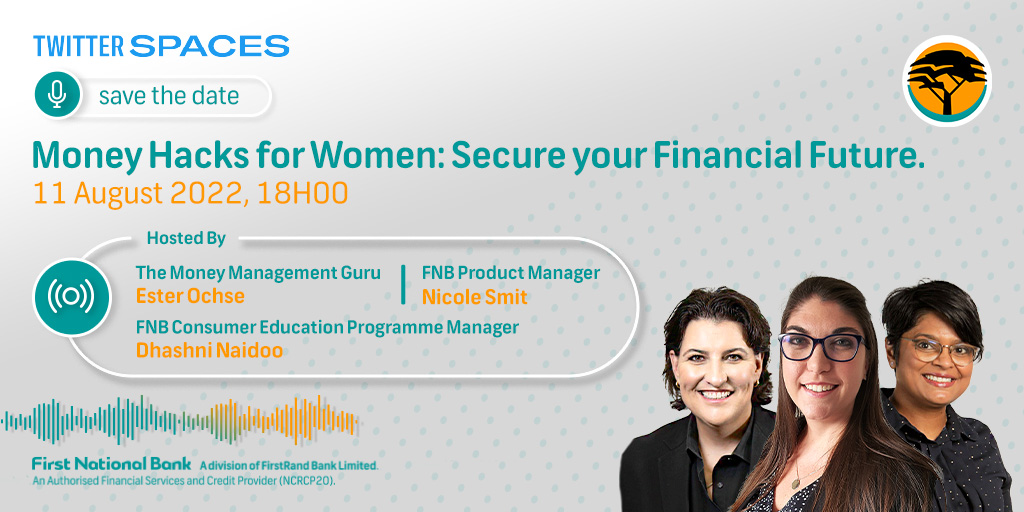 TWITTER SPACES

save the date

Money Hacks for Women: Secure your Financial Future.
11 August 2022, 18H00

Hosted By

The Money Management Guru
Ester Ochse

FNB Product Manager
Nicole Smit

FNB Consumer Education Programme Manager
Dhashni Naidoo

First National Bank A division of FirstRand Bank Limited.
An Authorised Financial Services and Credit Provider (NCRCP20).